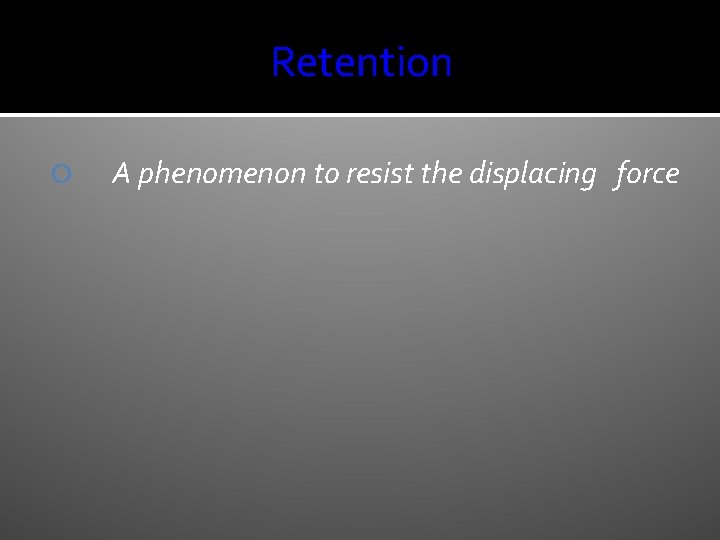 Retention

• A phenomenon to resist the displacing force